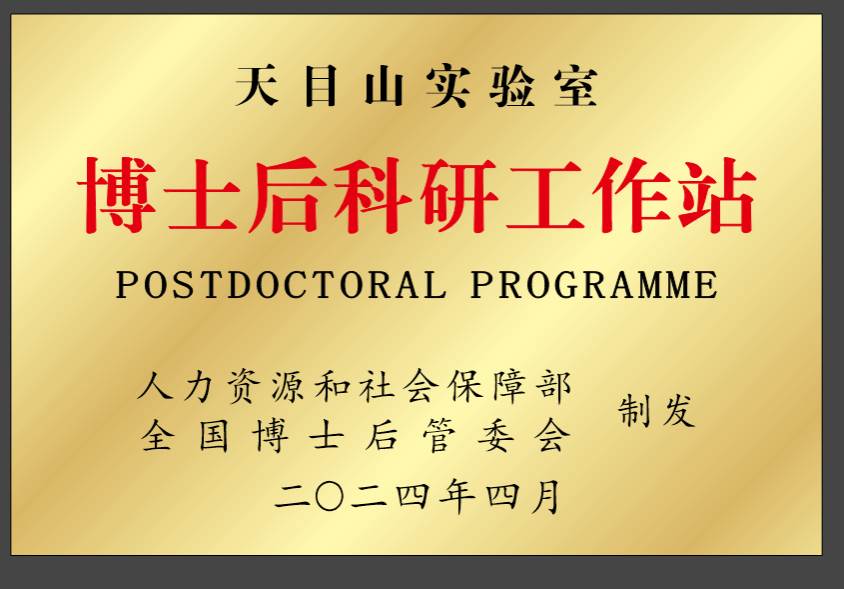 天目山实验室

博士后科研工作站

POSTDOCTORAL PROGRAMME

人力资源和社会保障部
全国博士后管委会
制发

二〇二四年四月